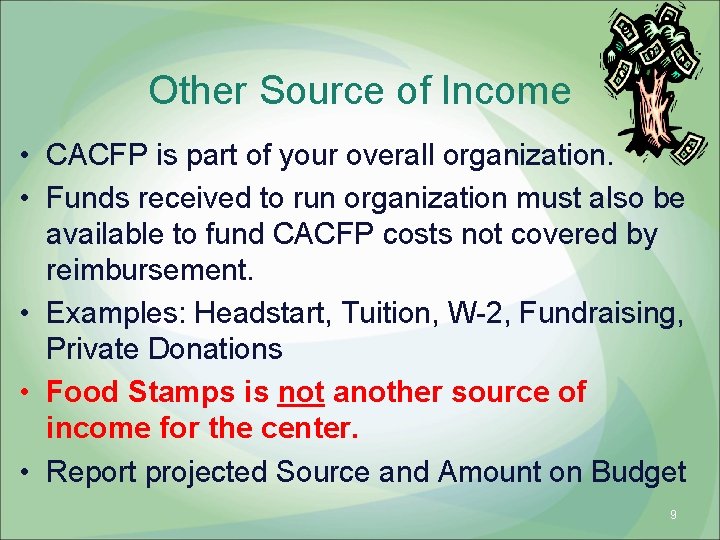 Other Source of Income

• CACFP is part of your overall organization.
• Funds received to run organization must also be available to fund CACFP costs not covered by reimbursement.
• Examples: Headstart, Tuition, W-2, Fundraising, Private Donations
• Food Stamps is not another source of income for the center.
• Report projected Source and Amount on Budget

9